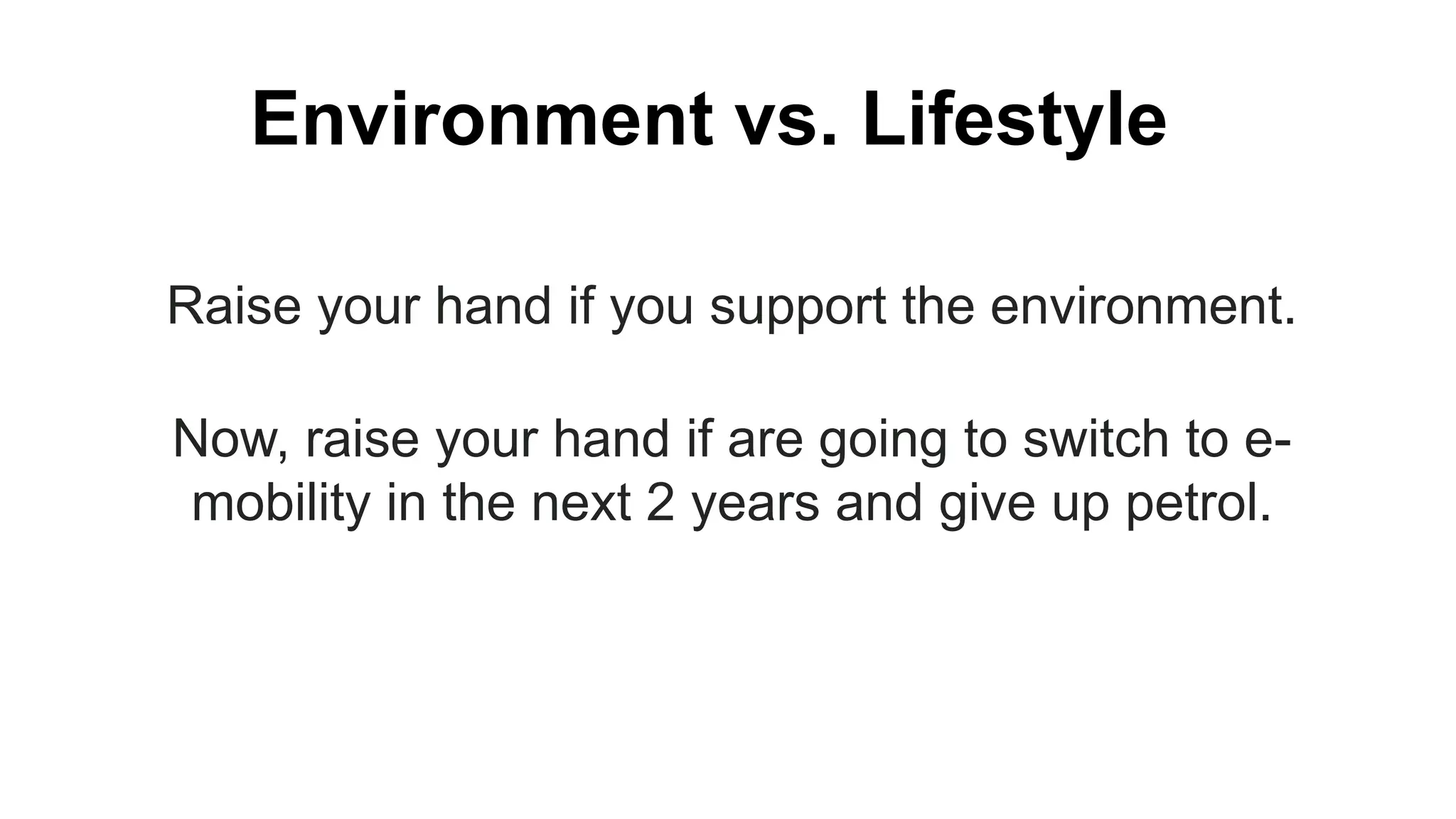 Environment vs. Lifestyle

Raise your hand if you support the environment.

Now, raise your hand if are going to switch to e-mobility in the next 2 years and give up petrol.